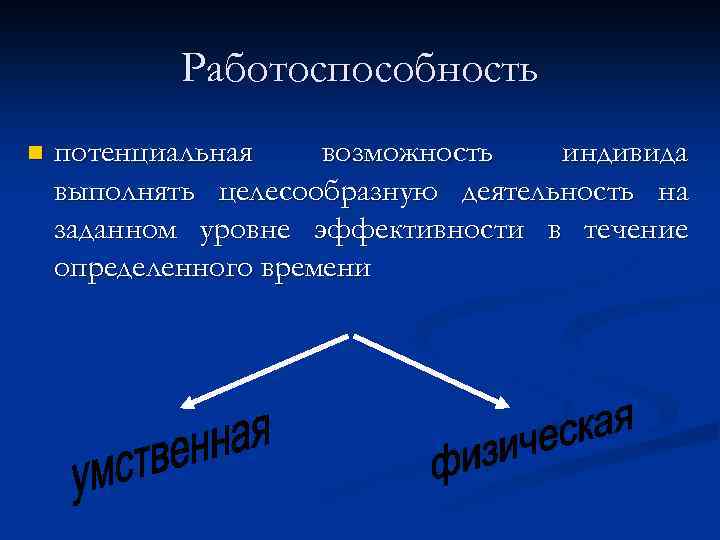 Работоспособность

потенциальная возможность индивида выполнять целесообразную деятельность на заданном уровне эффективности в течение определенного времени

умственная

физическая